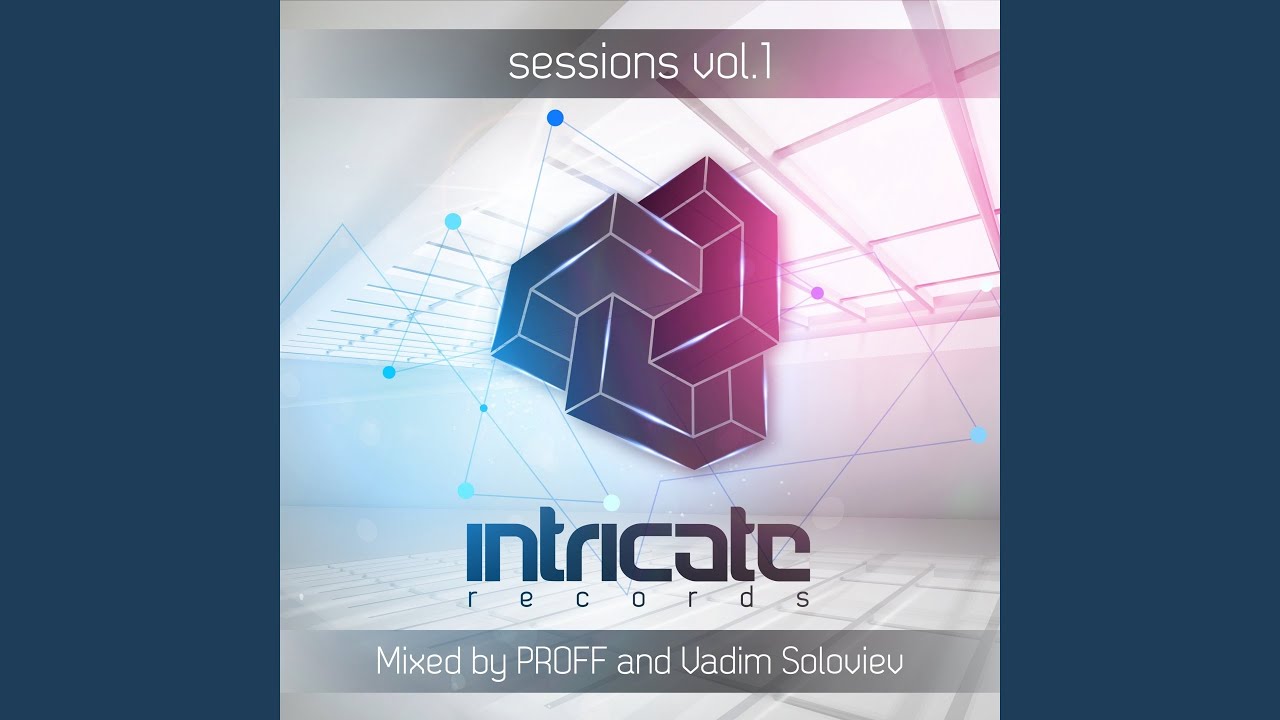 sessions vol.1

intricate
records

Mixed by PROFF and Vadim Soloviev